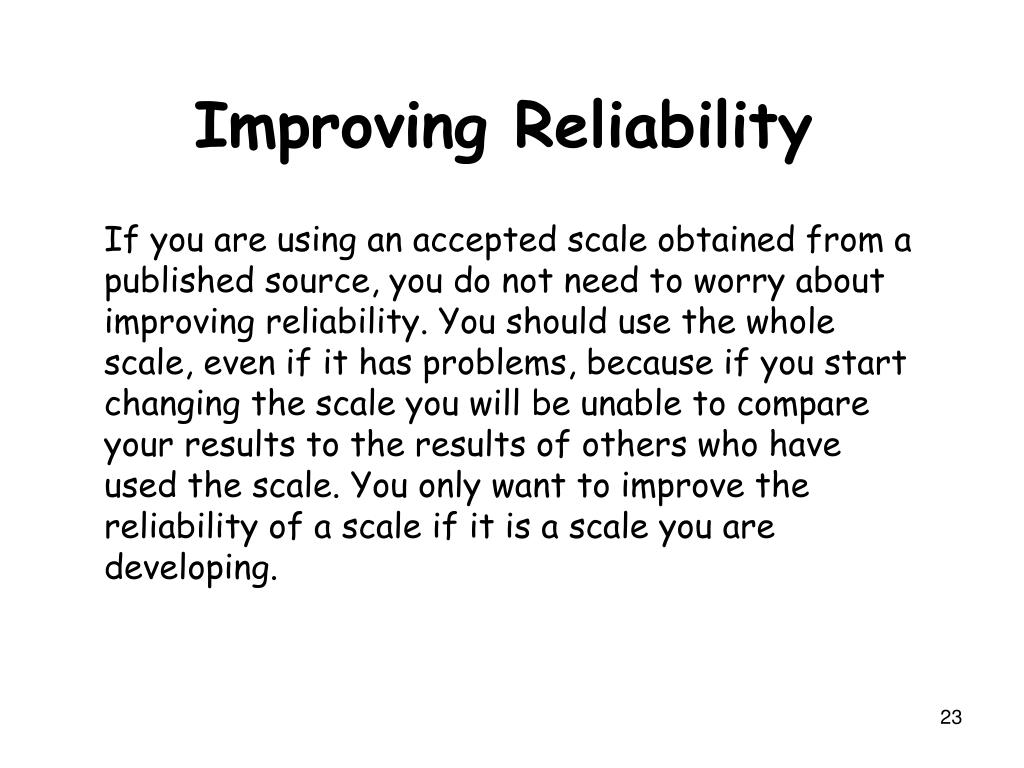 Improving Reliability

If you are using an accepted scale obtained from a published source, you do not need to worry about improving reliability. You should use the whole scale, even if it has problems, because if you start changing the scale you will be unable to compare your results to the results of others who have used the scale. You only want to improve the reliability of a scale if it is a scale you are developing.

23